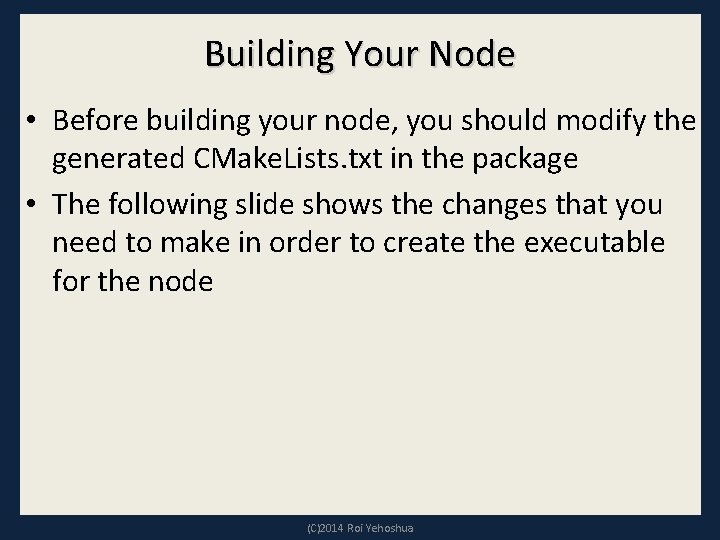 Building Your Node

• Before building your node, you should modify the generated CMakeLists.txt in the package

• The following slide shows the changes that you need to make in order to create the executable for the node

(C)2014 Roi Yehoshua